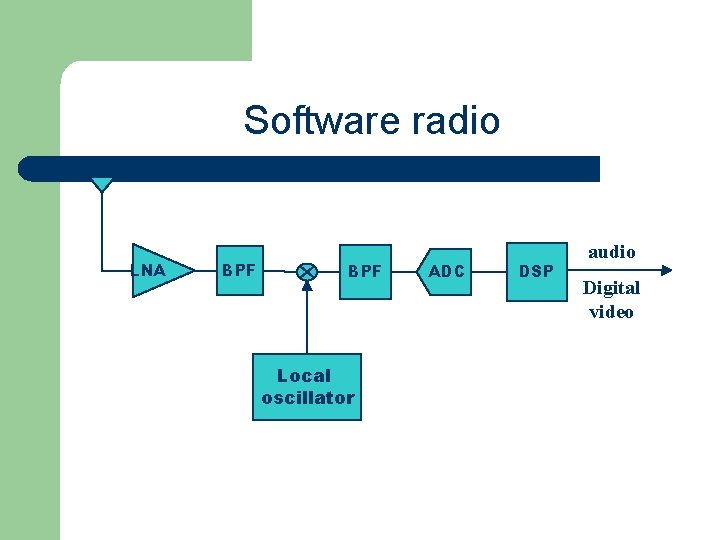 Software radio

LNA

BPF

BPF

ADC

DSP

audio

Digital video

Local oscillator